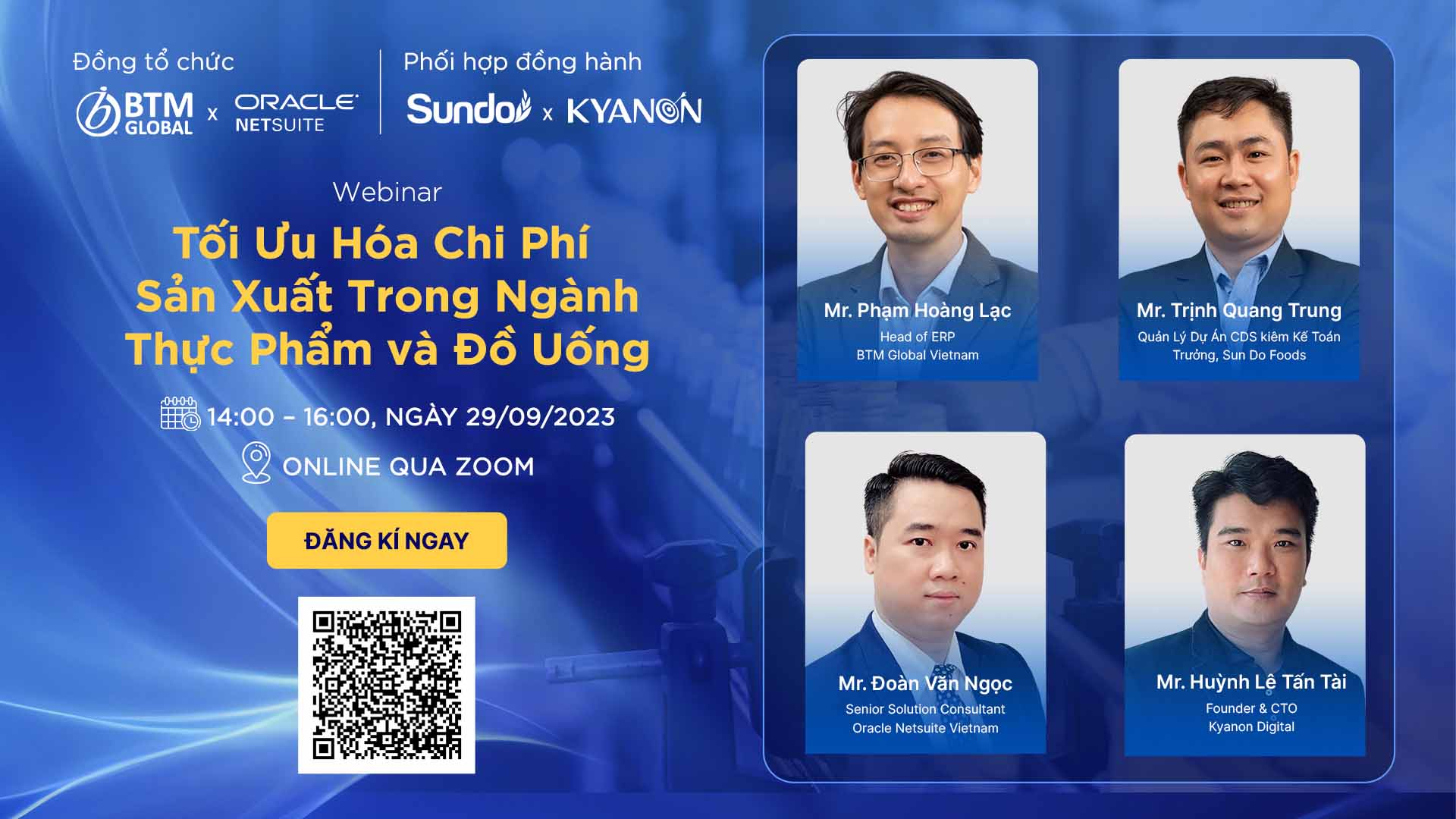 Đồng tổ chức

BTM GLOBAL x ORACLE NETSUITE

Phối hợp đồng hành

Sundo x KYANON

Webinar

Tối Ưu Hóa Chi Phí Sản Xuất Trong Ngành Thực Phẩm và Đồ Uống

14:00 – 16:00, NGÀY 29/09/2023

ONLINE QUA ZOOM

ĐĂNG KÍ NGAY

Mr. Phạm Hoàng Lạc
Head of ERP
BTM Global Vietnam

Mr. Trịnh Quang Trung
Quản Lý Dự Án CDS kiêm Kế Toán Trưởng, Sun Do Foods

Mr. Đoàn Văn Ngọc
Senior Solution Consultant
Oracle Netsuite Vietnam

Mr. Huỳnh Lệ Tấn Tài
Founder & CTO
Kyanon Digital